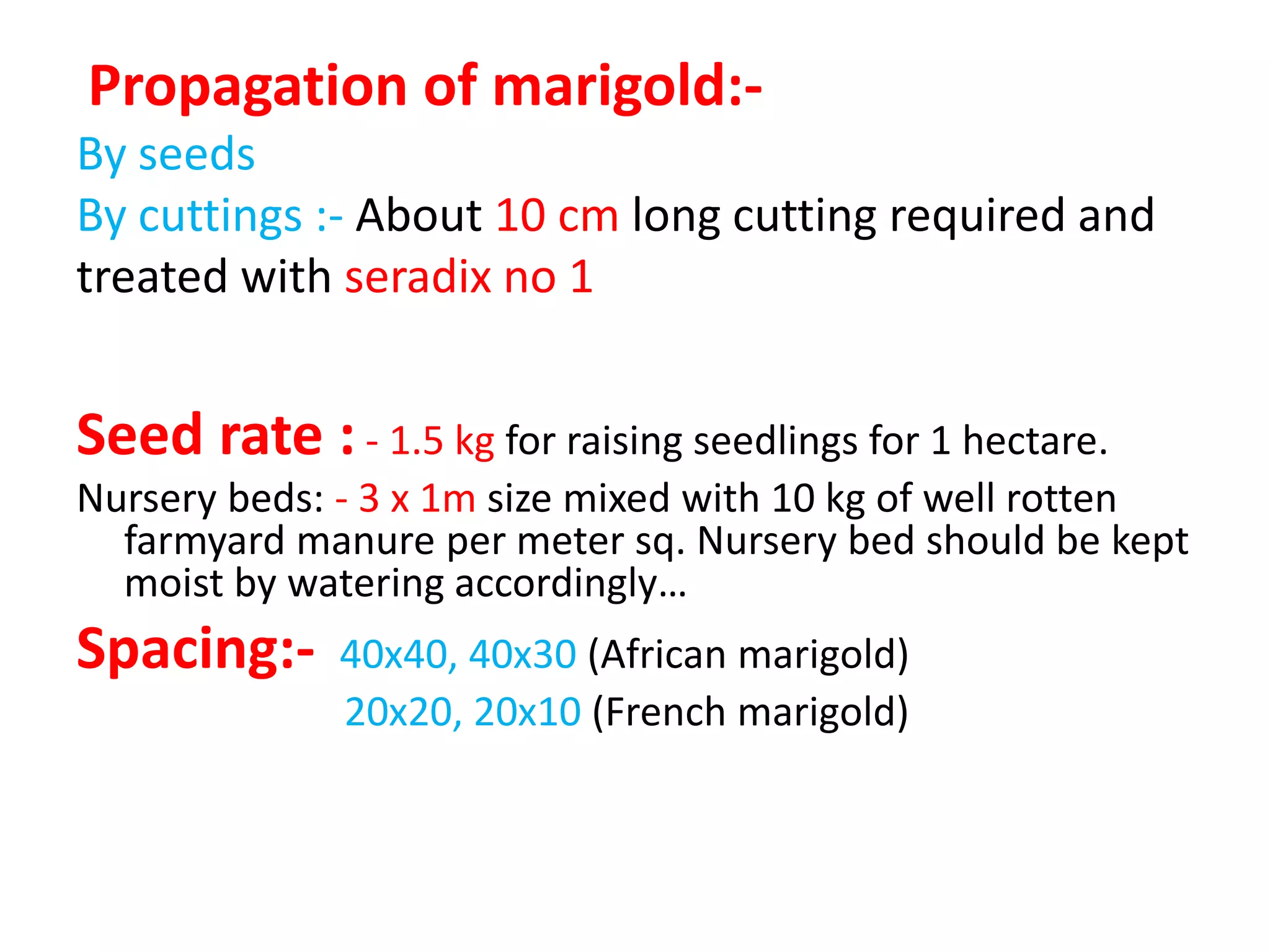 Propagation of marigold:-

By seeds

By cuttings :- About 10 cm long cutting required and treated with seradix no 1

Seed rate : - 1.5 kg for raising seedlings for 1 hectare.

Nursery beds: - 3 x 1m size mixed with 10 kg of well rotten farmyard manure per meter sq. Nursery bed should be kept moist by watering accordingly…

Spacing:- 40x40, 40x30 (African marigold)
20x20, 20x10 (French marigold)